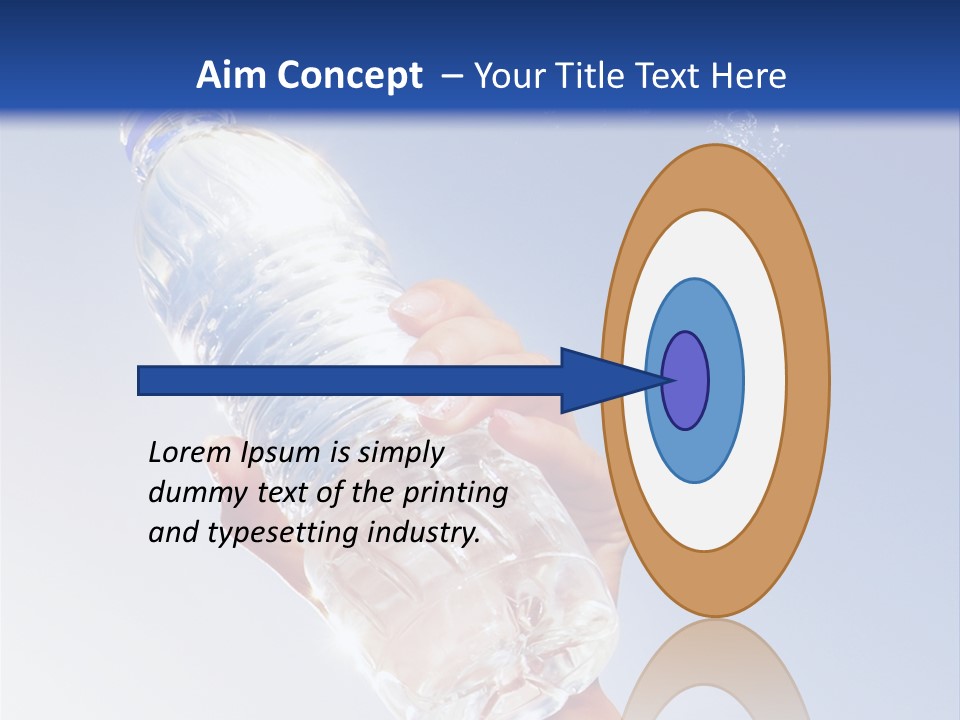 Aim Concept – Your Title Text Here

Lorem Ipsum is simply dummy text of the printing and typesetting industry.